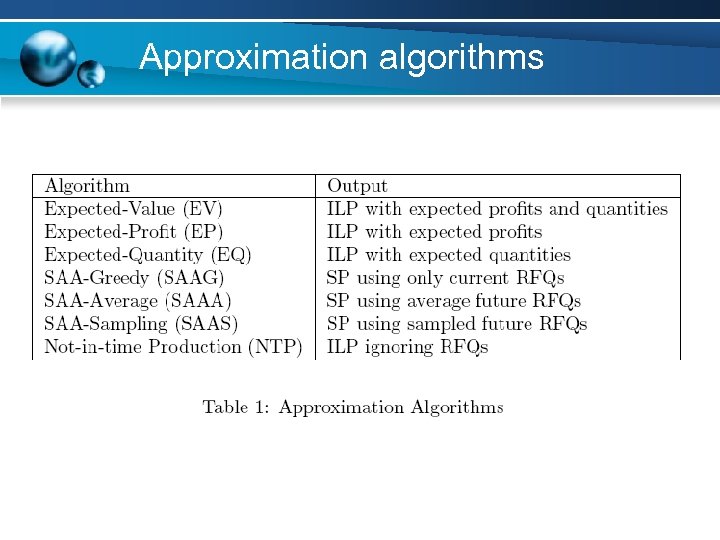 Approximation algorithms

| Algorithm | Output |
|---|---|
| Expected-Value (EV) | ILP with expected profits and quantities |
| Expected-Profit (EP) | ILP with expected profits |
| Expected-Quantity (EQ) | ILP with expected quantities |
| SAA-Greedy (SAAG) | SP using only current RFQs |
| SAA-Average (SAAA) | SP using average future RFQs |
| SAA-Sampling (SAAS) | SP using sampled future RFQs |
| Not-in-time Production (NTP) | ILP ignoring RFQs |

Table 1: Approximation Algorithms